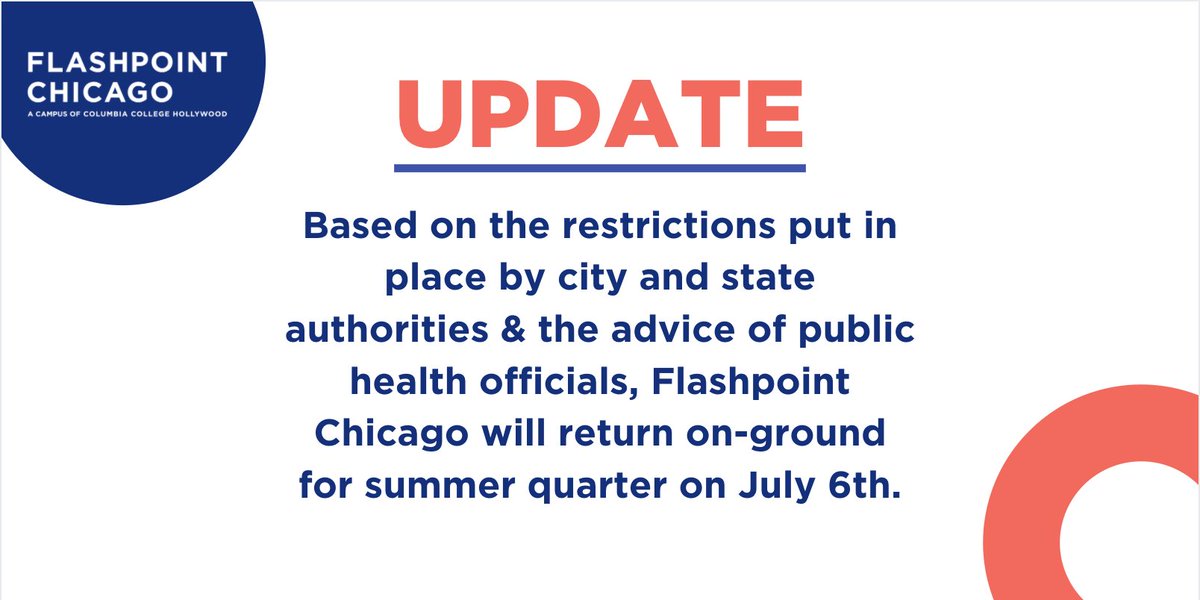 FLASHPOINT CHICAGO
A CAMPUS OF COLUMBIA COLLEGE HOLLYWOOD

UPDATE

Based on the restrictions put in place by city and state authorities & the advice of public health officials, Flashpoint Chicago will return on-ground for summer quarter on July 6th.